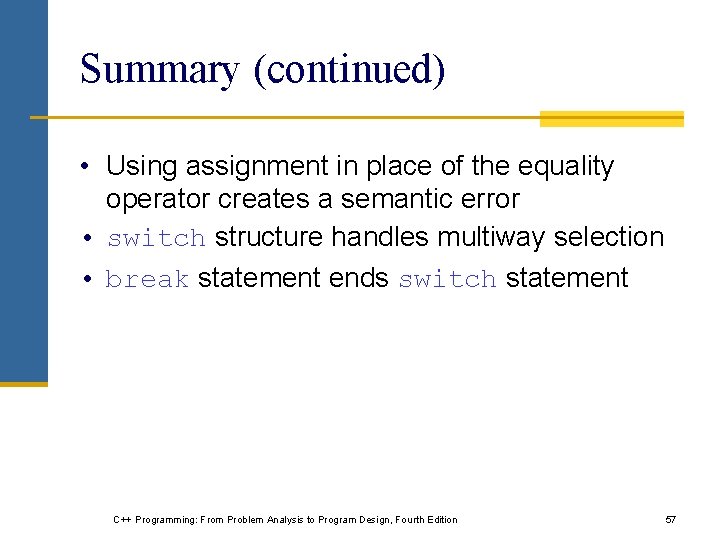 Summary (continued)

• Using assignment in place of the equality operator creates a semantic error
• switch structure handles multiway selection
• break statement ends switch statement

C++ Programming: From Problem Analysis to Program Design, Fourth Edition

57